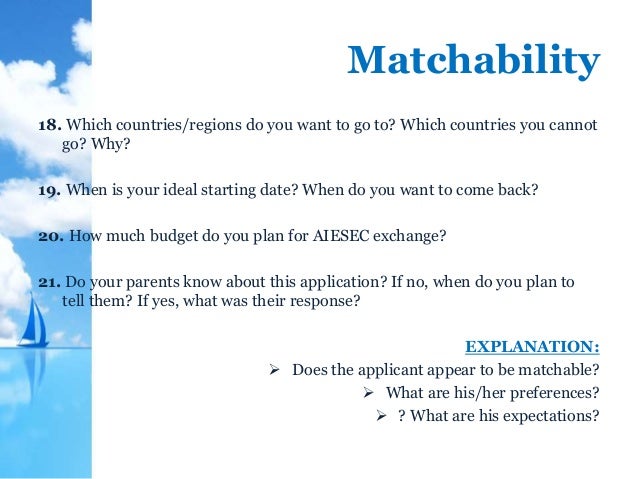 Matchability

18. Which countries/regions do you want to go to? Which countries you cannot go? Why?

19. When is your ideal starting date? When do you want to come back?

20. How much budget do you plan for AIESEC exchange?

21. Do your parents know about this application? If no, when do you plan to tell them? If yes, what was their response?

EXPLANATION:
➢ Does the applicant appear to be matchable?
➢ What are his/her preferences?
➢ ? What are his expectations?